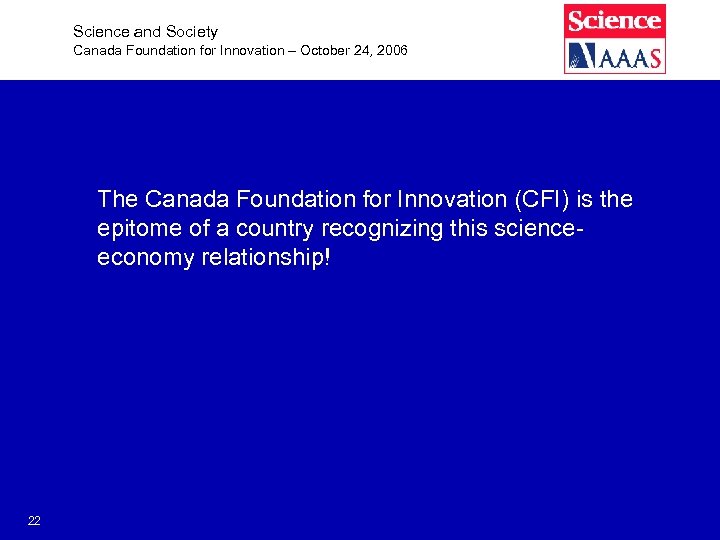 Science and Society
Canada Foundation for Innovation – October 24, 2006

Science
AAAS

The Canada Foundation for Innovation (CFI) is the epitome of a country recognizing this science-economy relationship!

22